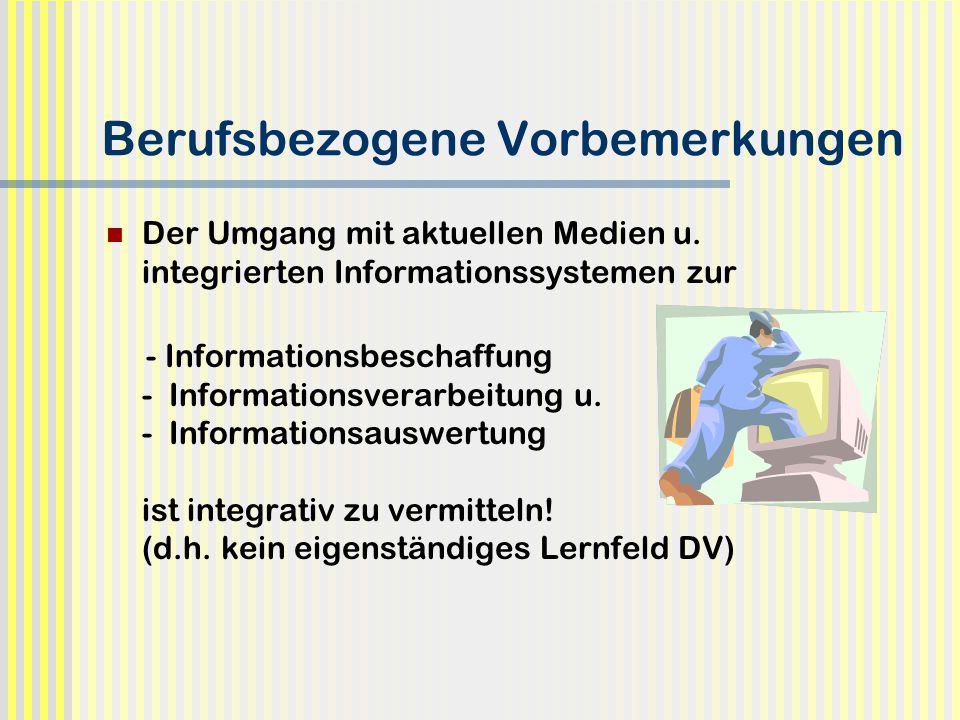 Berufsbezogene Vorbemerkungen

Der Umgang mit aktuellen Medien u. integrierten Informationssystemen zur

- Informationsbeschaffung
- Informationsverarbeitung u.
- Informationsauswertung

ist integrativ zu vermitteln!
(d.h. kein eigenständiges Lernfeld DV)